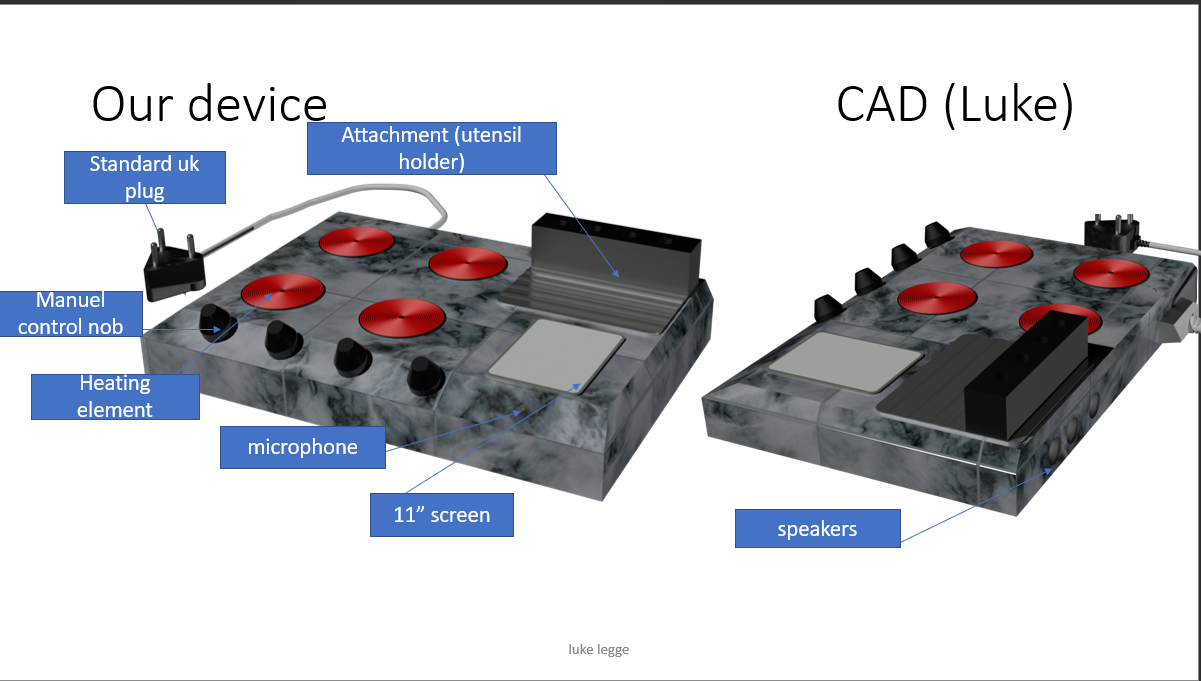 Our device

CAD (Luke)

Standard uk plug

Attachment (utensil holder)

Manuel control nob

Heating element

microphone

11” screen

speakers

luke legge